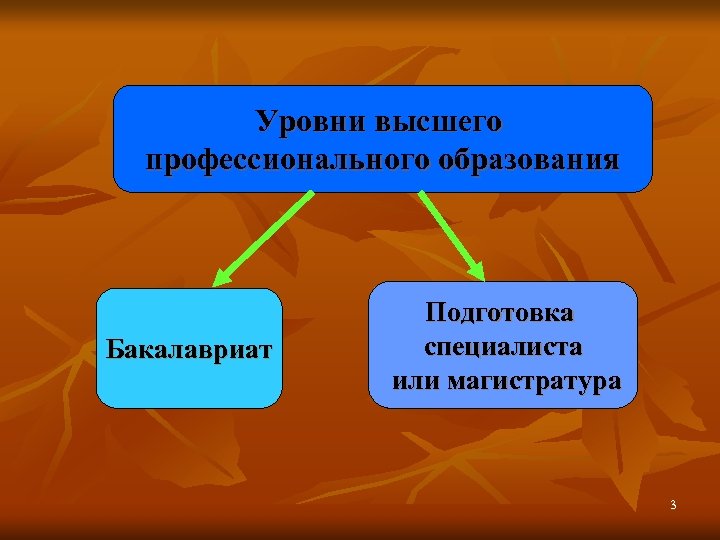 Уровни высшего профессионального образования

Бакалавриат

Подготовка специалиста или магистратура

3